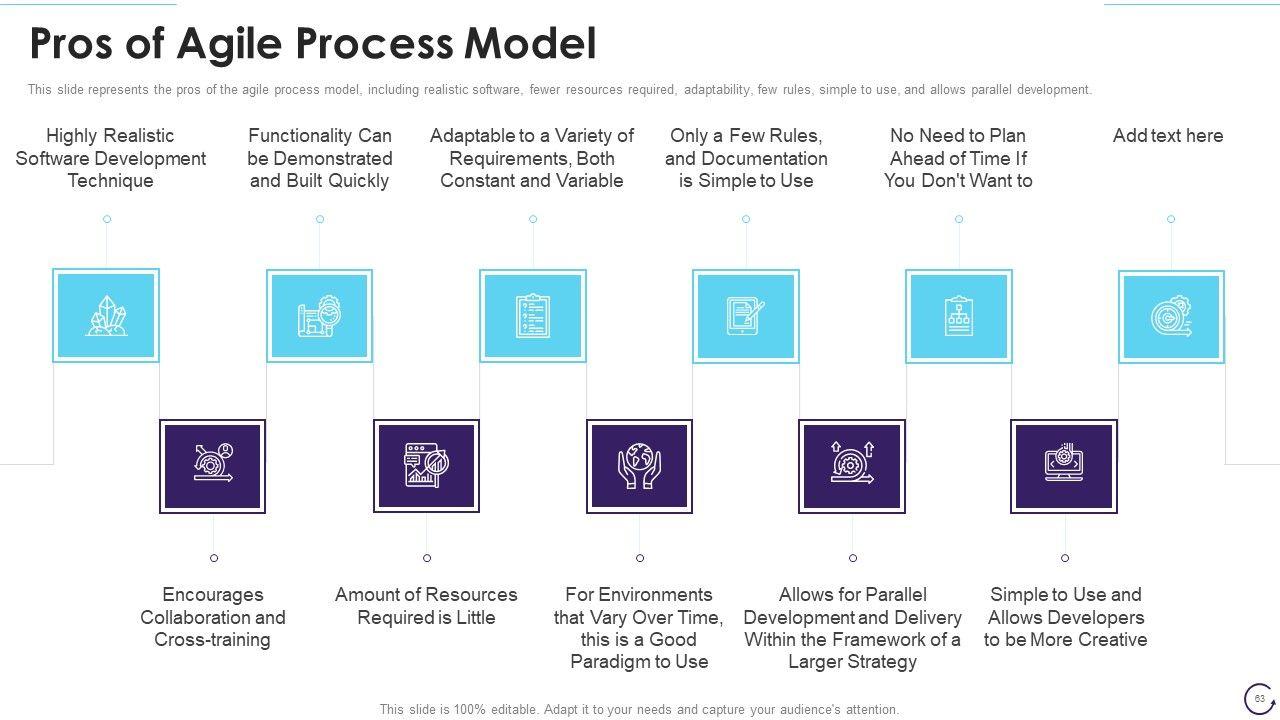 Pros of Agile Process Model

This slide represents the pros of the agile process model, including realistic software, fewer resources required, adaptability, few rules, simple to use, and allows parallel development.

Highly Realistic Software Development Technique

Functionality Can be Demonstrated and Built Quickly

Adaptable to a Variety of Requirements, Both Constant and Variable

Only a Few Rules, and Documentation is Simple to Use

No Need to Plan Ahead of Time If You Don't Want to

Add text here

Encourages Collaboration and Cross-training

Amount of Resources Required is Little

For Environments that Vary Over Time, this is a Good Paradigm to Use

Allows for Parallel Development and Delivery Within the Framework of a Larger Strategy

Simple to Use and Allows Developers to be More Creative

This slide is 100% editable. Adapt it to your needs and capture your audience's attention.

63